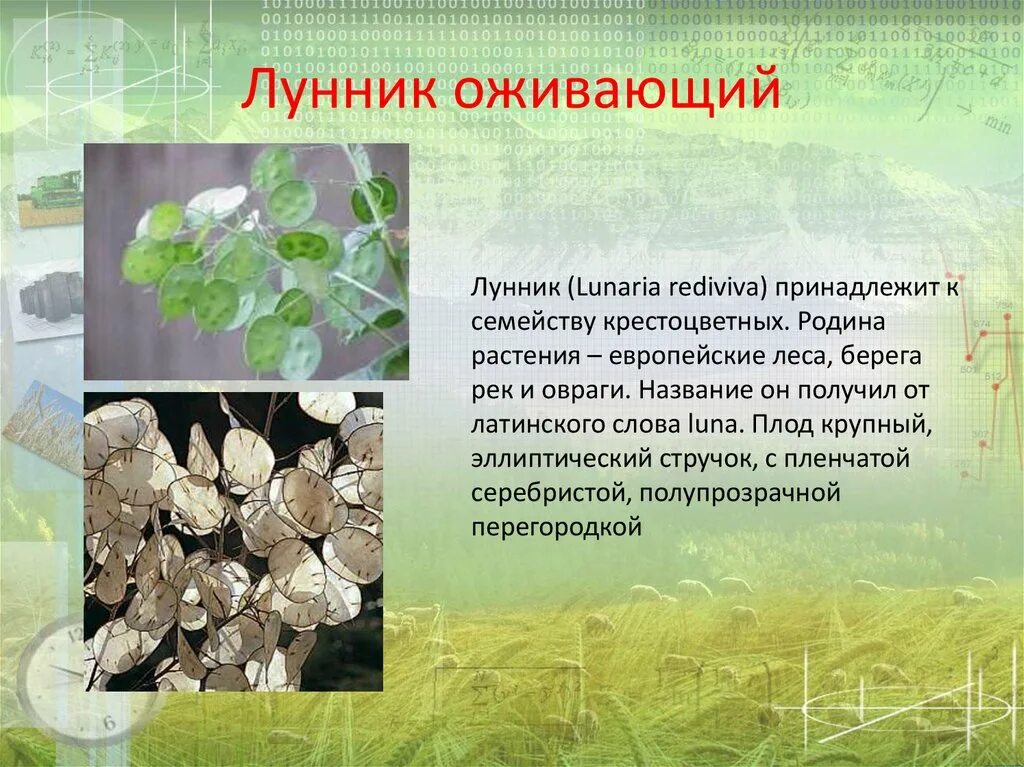 Лунник оживающий

Лунник (Lunaria rediviva) принадлежит к семейству крестоцветных. Родина растения – европейские леса, берега рек и овраги. Название он получил от латинского слова luna. Плод крупный, эллиптический стручок, с пленчатой серебристой, полупрозрачной перегородкой